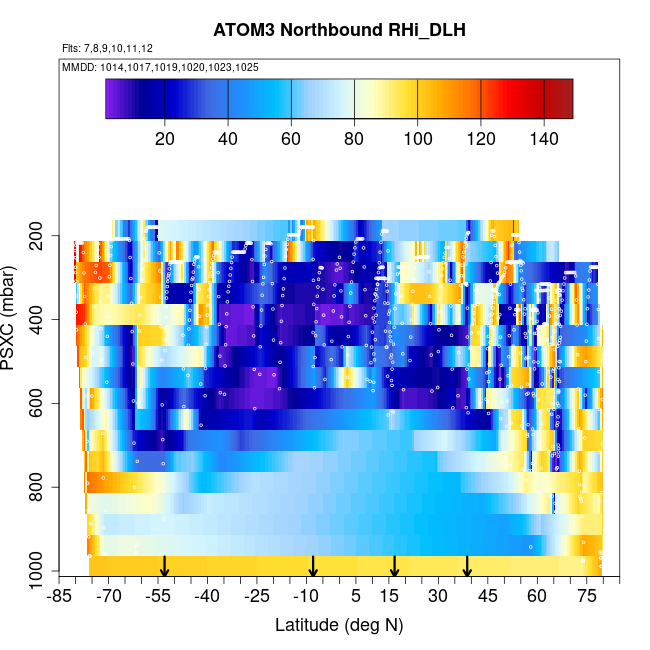 ATOM3 Northbound RHi_DLH

Flts: 7,8,9,10,11,12

MMDD: 1014,1017,1019,1020,1023,1025

20 40 60 80 100 120 140

PSXC (mbar)

200
400
600
800
1000

-85 -70 -55 -40 -25 -10 5 15 30 45 60 75

Latitude (deg N)